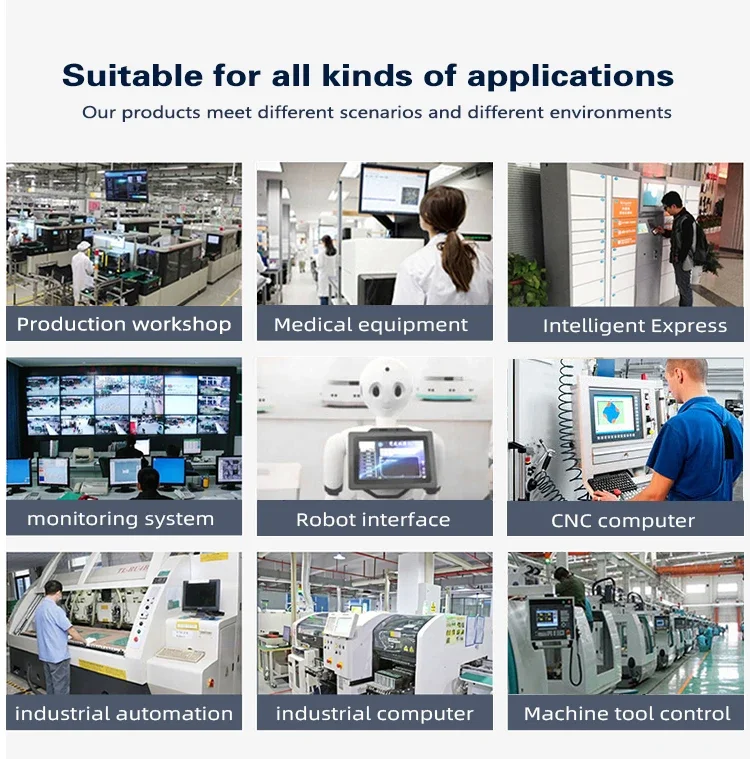 Suitable for all kinds of applications

Our products meet different scenarios and different environments

Production workshop

Medical equipment

Intelligent Express

monitoring system

Robot interface

CNC computer

industrial automation

industrial computer

Machine tool control